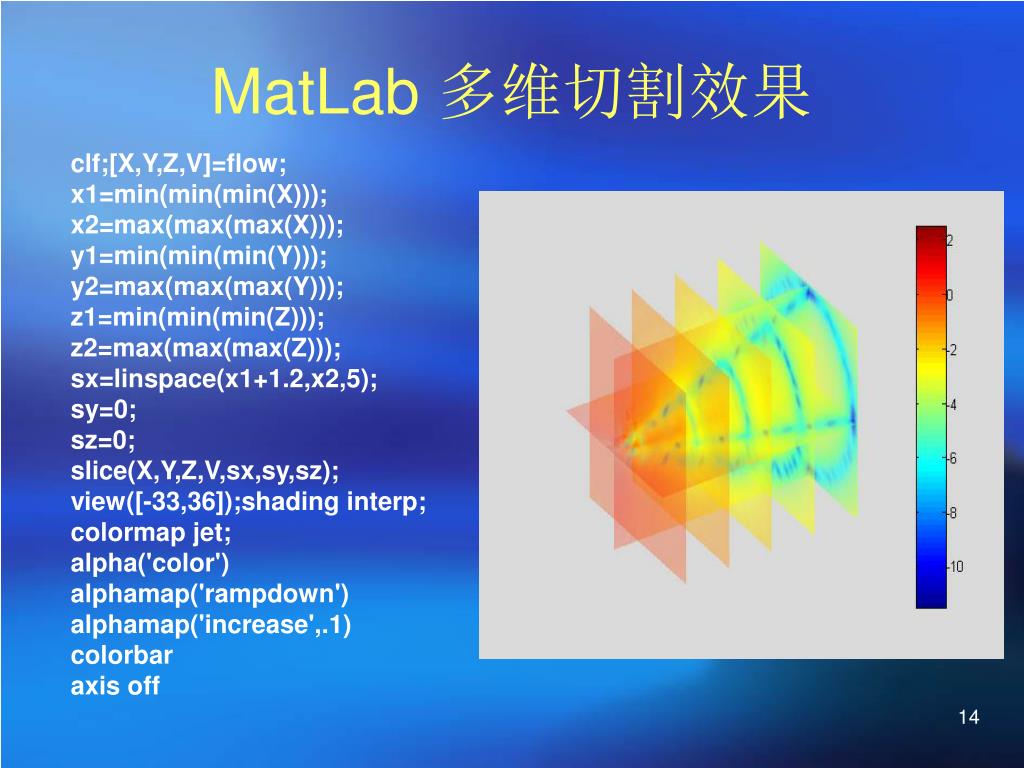 MatLab 多维切割效果

clf;[X,Y,Z,V]=flow;
x1=min(min(min(X)));
x2=max(max(max(X)));
y1=min(min(min(Y)));
y2=max(max(max(Y)));
z1=min(min(min(Z)));
z2=max(max(max(Z)));
sx=linspace(x1+1.2,x2,5);
sy=0;
sz=0;
slice(X,Y,Z,V,sx,sy,sz);
view([-33,36]);shading interp;
colormap jet;
alpha('color')
alphamap('rampdown')
alphamap('increase',.1)
colorbar
axis off

2
0
-2
-4
-6
-8
-10

14